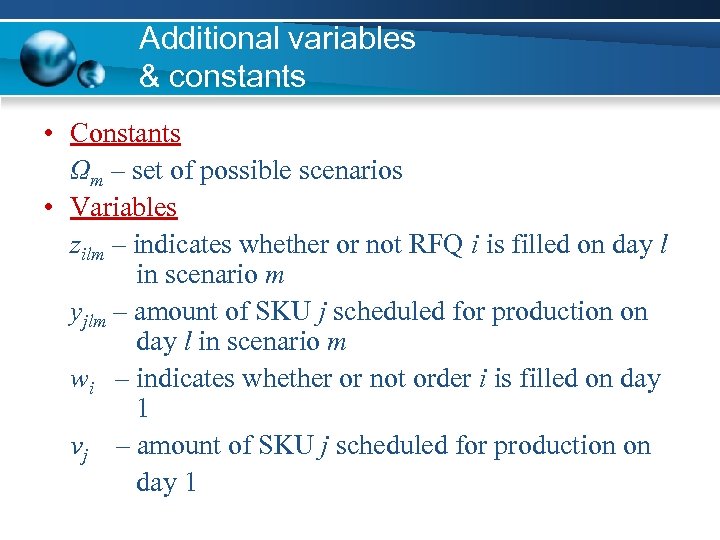 Additional variables & constants

• Constants

$\Omega_m$ – set of possible scenarios

• Variables

$z_{ilm}$ – indicates whether or not RFQ $i$ is filled on day $l$ in scenario $m$

$y_{jlm}$ – amount of SKU $j$ scheduled for production on day $l$ in scenario $m$

$w_i$ – indicates whether or not order $i$ is filled on day 1

$v_j$ – amount of SKU $j$ scheduled for production on day 1